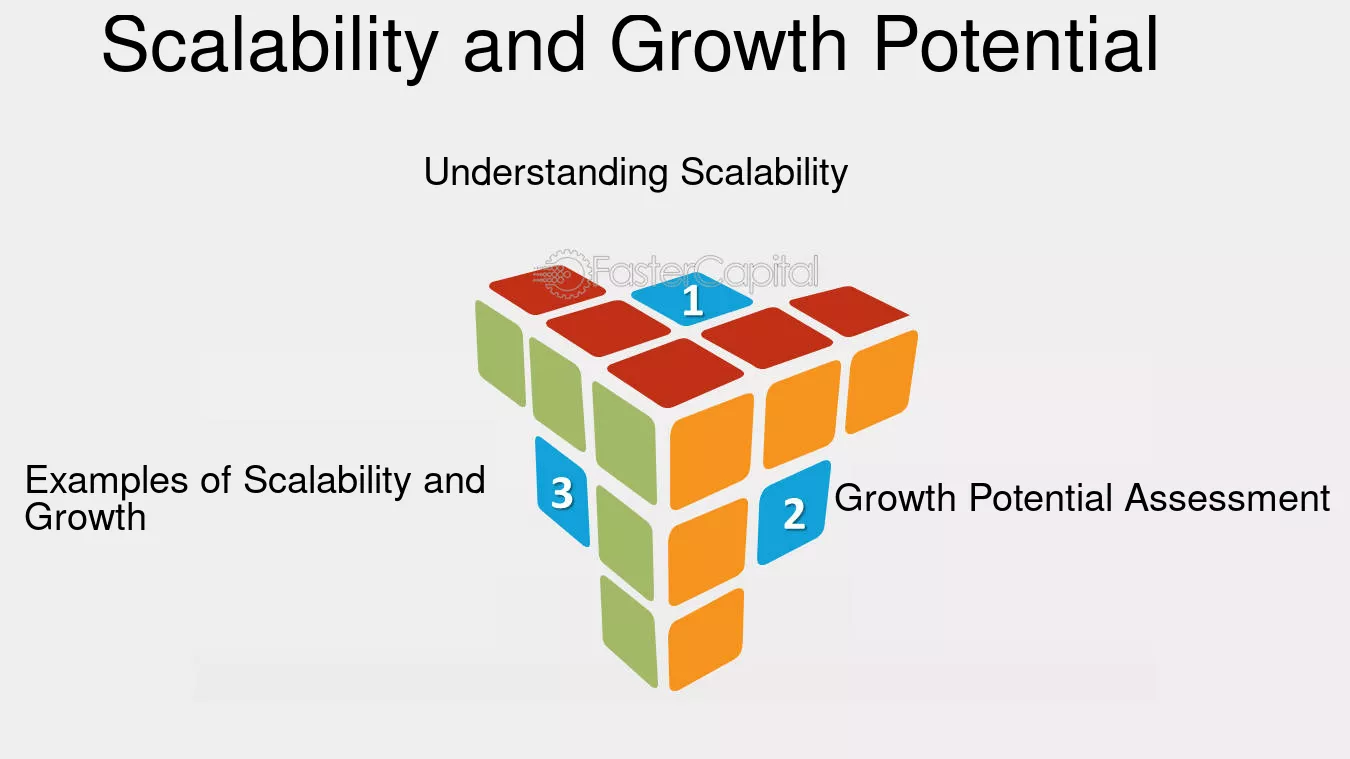 Scalability and Growth Potential

Understanding Scalability

1

Examples of Scalability and Growth

3

2

Growth Potential Assessment

FasterCapital